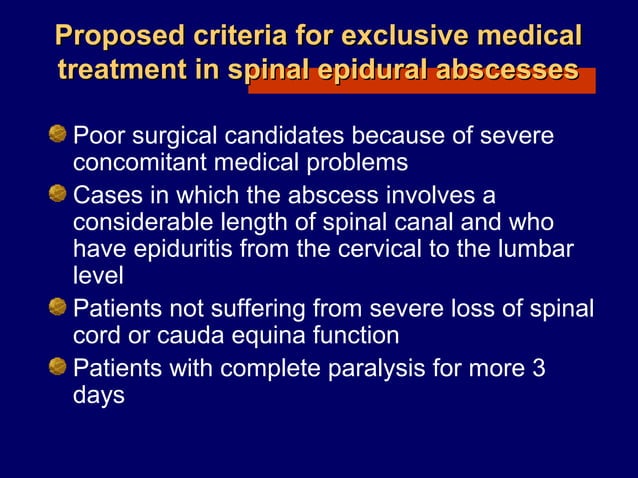 Proposed criteria for exclusive medical treatment in spinal epidural abscesses

Poor surgical candidates because of severe concomitant medical problems

Cases in which the abscess involves a considerable length of spinal canal and who have epiduritis from the cervical to the lumbar level

Patients not suffering from severe loss of spinal cord or cauda equina function

Patients with complete paralysis for more 3 days